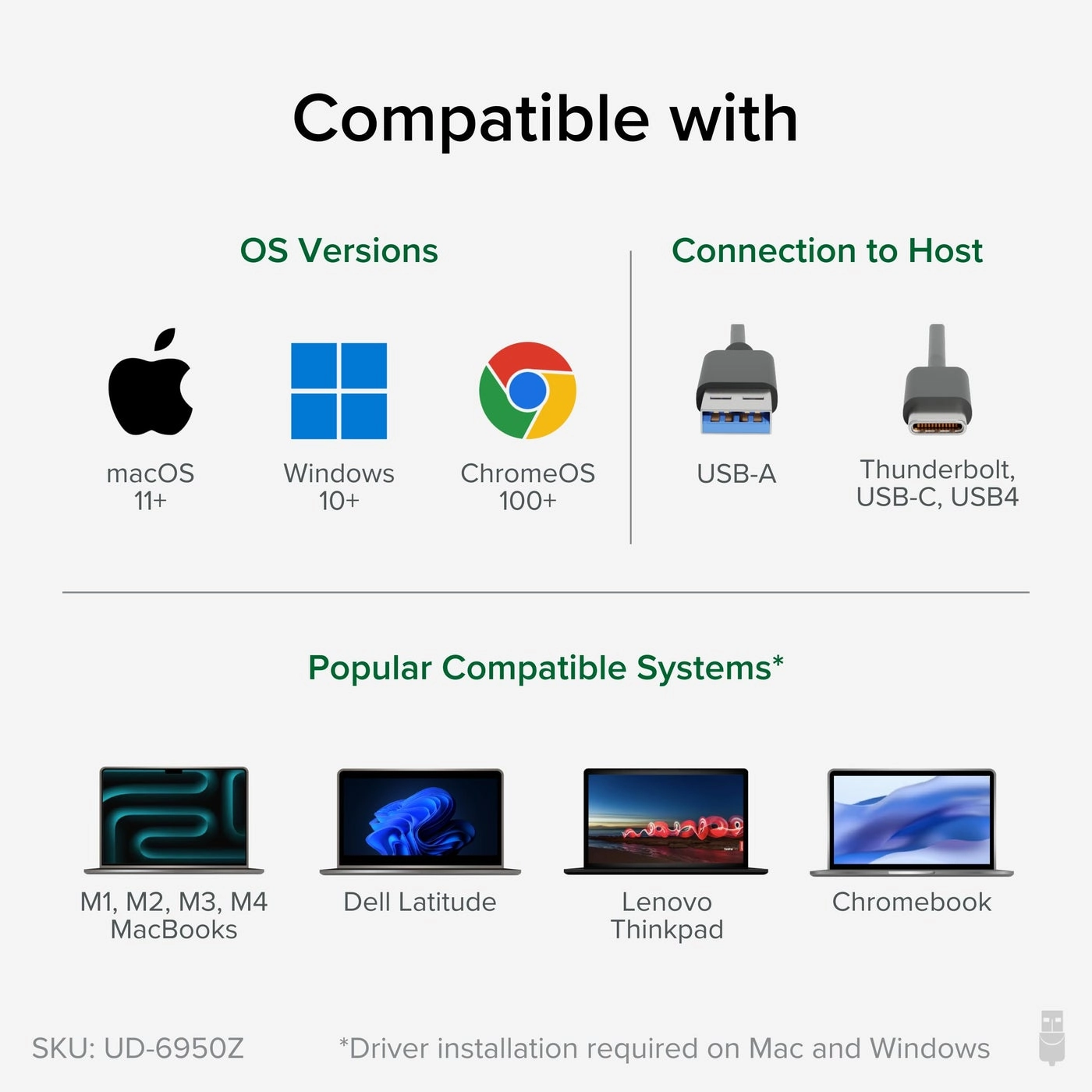 Compatible with

OS Versions

macOS 11+

Windows 10+

ChromeOS 100+

Connection to Host

USB-A

Thunderbolt, USB-C, USB4

Popular Compatible Systems*

M1, M2, M3, M4 MacBooks

Dell Latitude

Lenovo Thinkpad

Chromebook

SKU: UD-6950Z

*Driver installation required on Mac and Windows